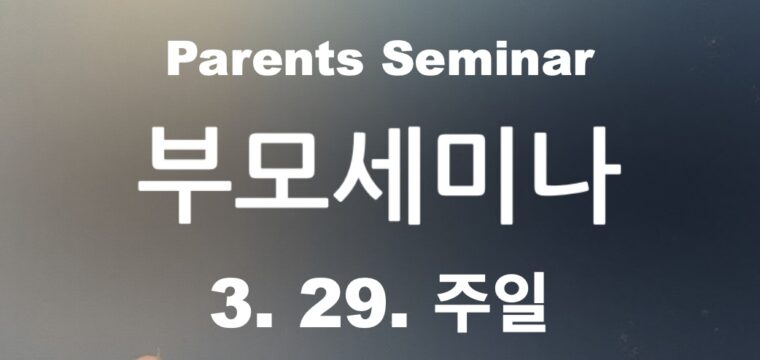 Parents Seminar

부모세미나

3. 29. 주일